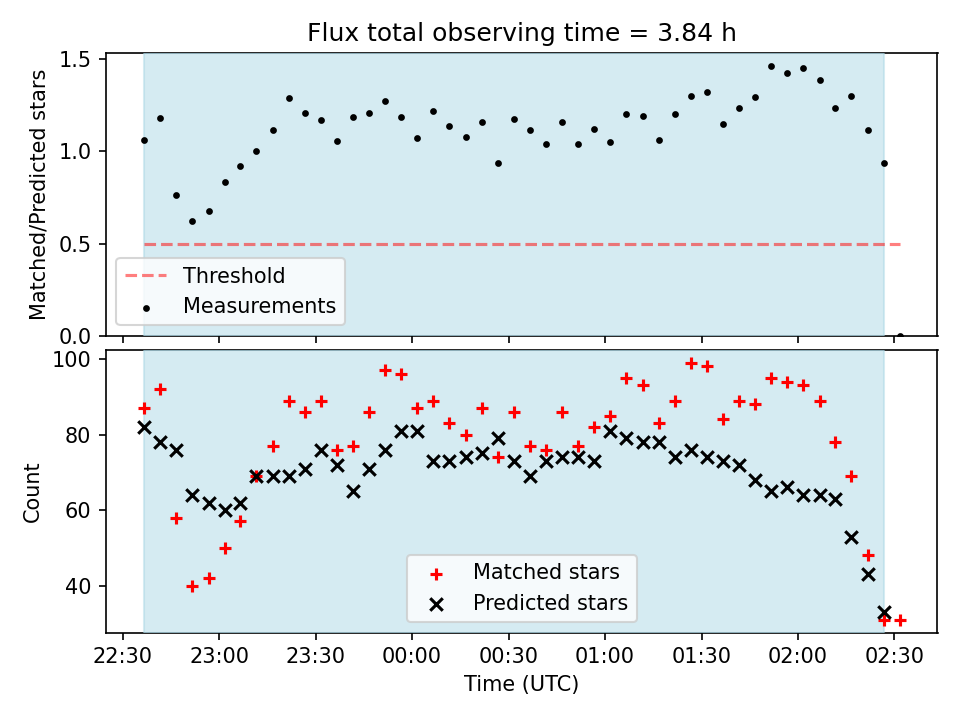 Flux total observing time = 3.84 h

Matched/Predicted stars

1.5
1.0
0.5
0.0

Threshold
Measurements

Count

100
80
60
40

Matched stars
Predicted stars

22:30 23:00 23:30 00:00 00:30 01:00 01:30 02:00 02:30

Time (UTC)